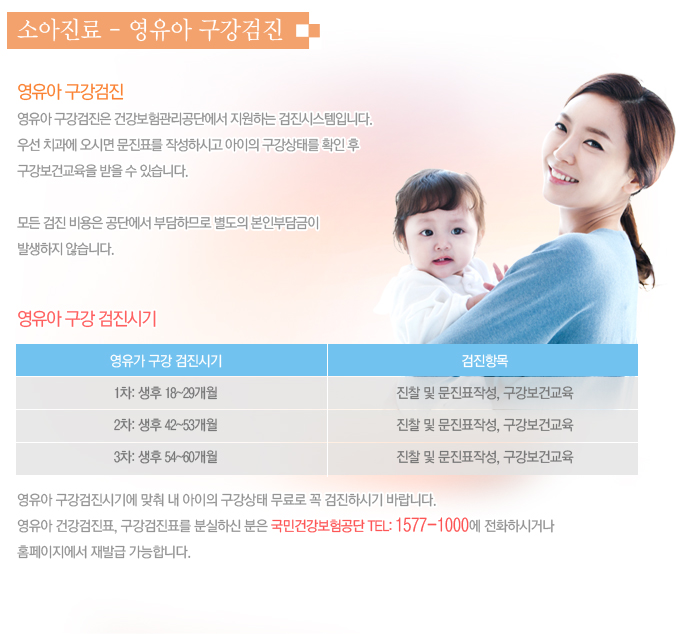 소아진료 - 영유아 구강검진

영유아 구강검진

영유아 구강검진은 건강보험관리공단에서 지원하는 검진시스템입니다. 우선 치과에 오시면 문진표를 작성하시고 아이의 구강상태를 확인 후 구강보건교육을 받을 수 있습니다.

모든 검진 비용은 공단에서 부담하므로 별도의 본인부담금이 발생하지 않습니다.

영유아 구강 검진시기

| 영유가 구강 검진시기 | 검진항목 |
|---|---|
| 1차: 생후 18~29개월 | 진찰 및 문진표작성, 구강보건교육 |
| 2차: 생후 42~53개월 | 진찰 및 문진표작성, 구강보건교육 |
| 3차: 생후 54~60개월 | 진찰 및 문진표작성, 구강보건교육 |

영유아 구강검진시기에 맞춰 내 아이의 구강상태 무료로 꼭 검진하시기 바랍니다.
영유아 건강검진표, 구강검진표를 분실하신 분은 국민건강보험공단 TEL: 1577-1000에 전화하시거나 홈페이지에서 재발급 가능합니다.